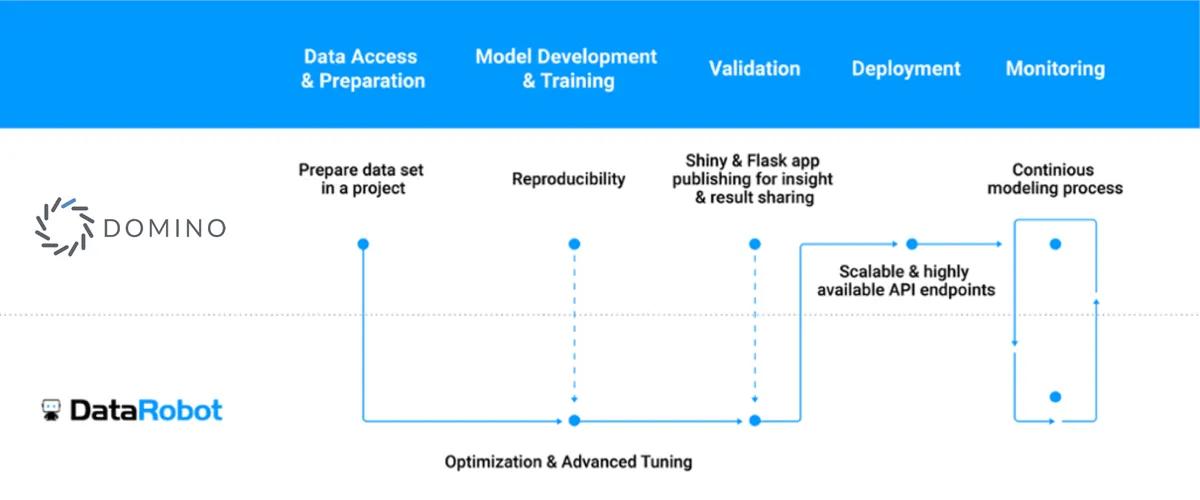 Data Access & Preparation

Model Development & Training

Validation

Deployment

Monitoring

DOMINO

Prepare data set in a project

Reproducibility

Shiny & Flask app publishing for insight & result sharing

Continious modeling process

Scalable & highly available API endpoints

DataRobot

Optimization & Advanced Tuning